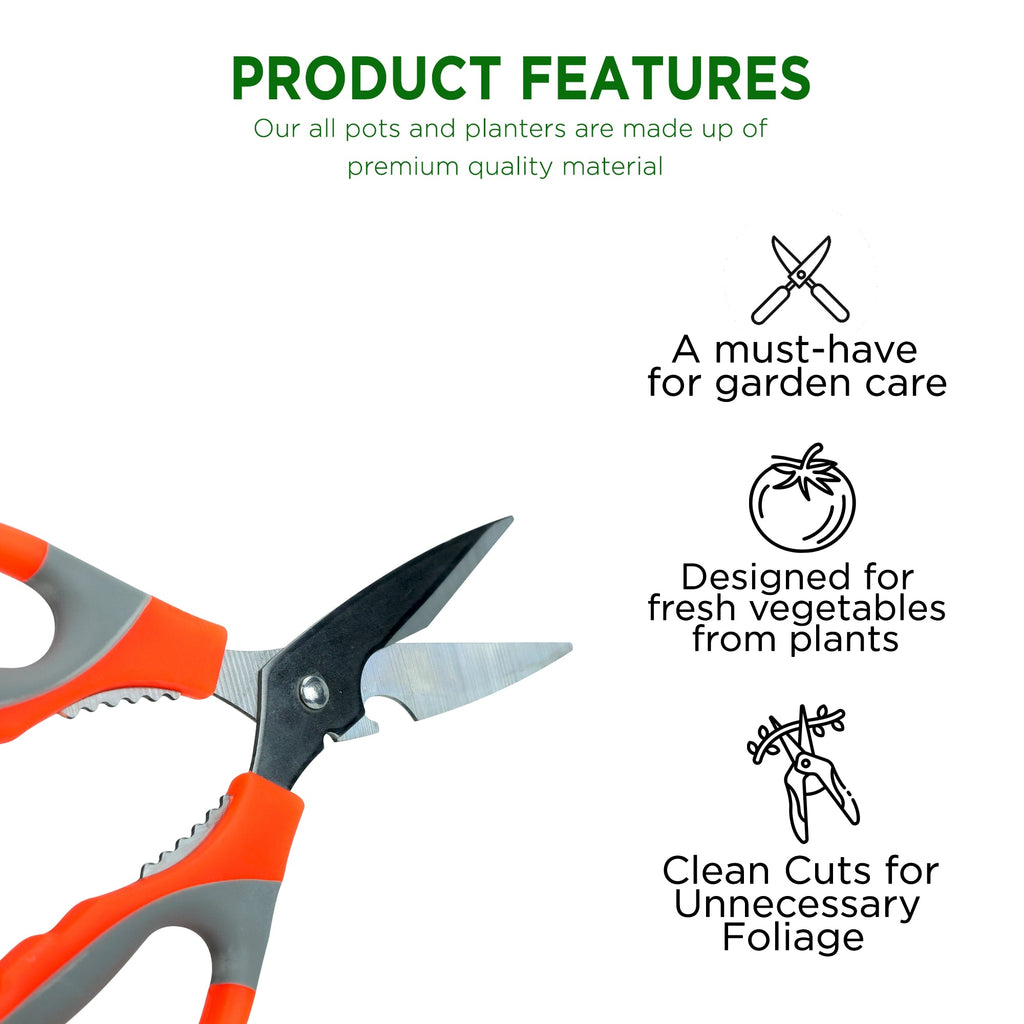 PRODUCT FEATURES
Our all pots and planters are made up of premium quality material

A must-have for garden care

Designed for fresh vegetables from plants

Clean Cuts for Unnecessary Foliage